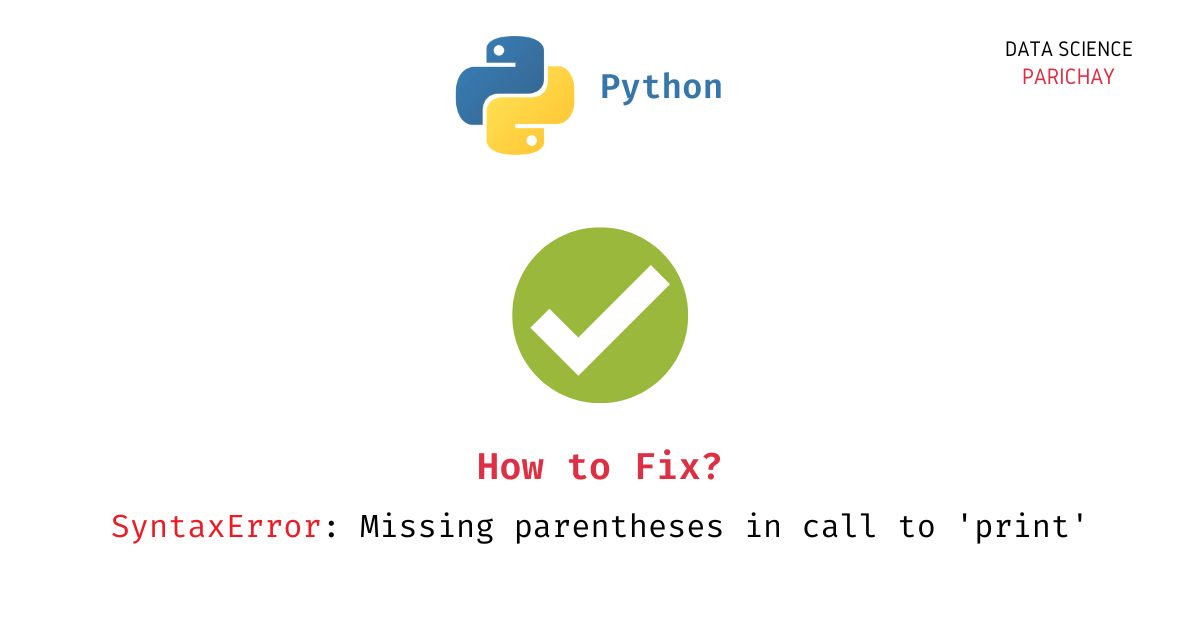 Python

DATA SCIENCE
PARICHAY

How to Fix?

SyntaxError: Missing parentheses in call to 'print'